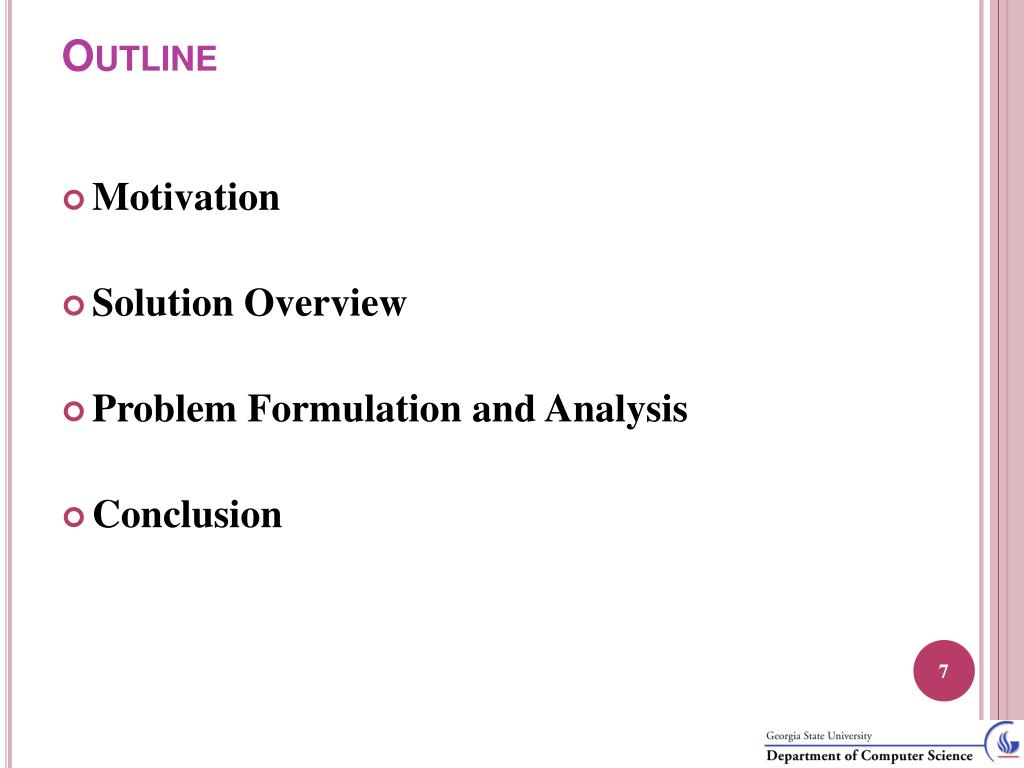 OUTLINE

Motivation

Solution Overview

Problem Formulation and Analysis

Conclusion

7

Georgia State University
Department of Computer Science